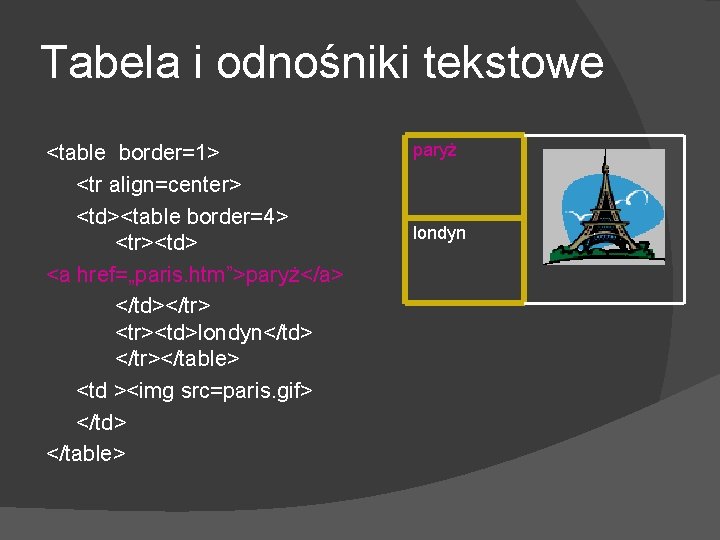 Tabela i odnośniki tekstowe

<table  border=1>

<tr align=center>

<td><table border=4>

<tr><td>

<a href=„paris.htm”>paryż</a>

</td></tr>

<tr><td>londyn</td>

</tr></table>

<td ><img src=paris.gif>

</td>

</table>

paryż

londyn